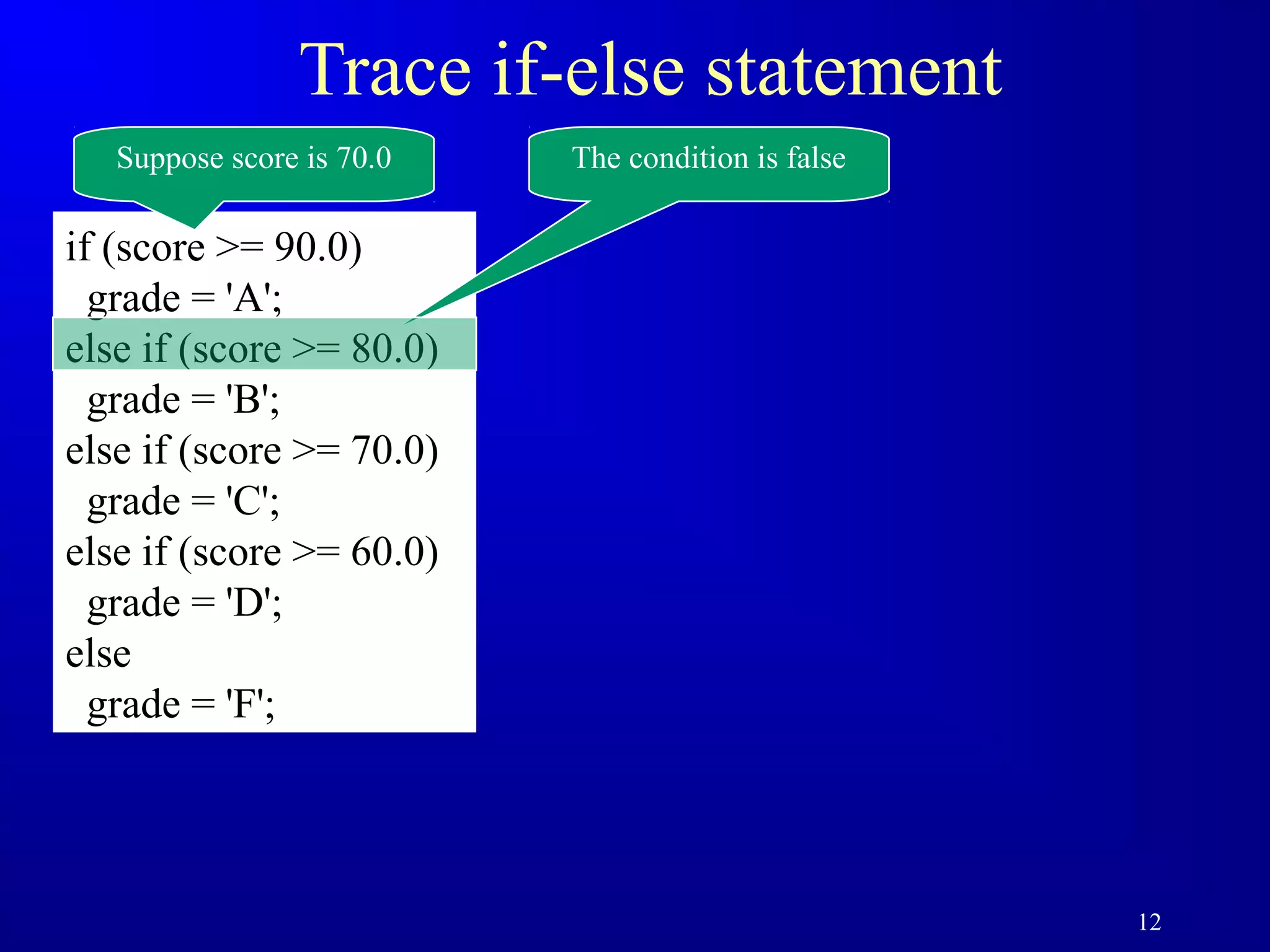 Trace if-else statement

Suppose score is 70.0

The condition is false

if (score >= 90.0)
  grade = 'A';
else if (score >= 80.0)
  grade = 'B';
else if (score >= 70.0)
  grade = 'C';
else if (score >= 60.0)
  grade = 'D';
else
  grade = 'F';

12